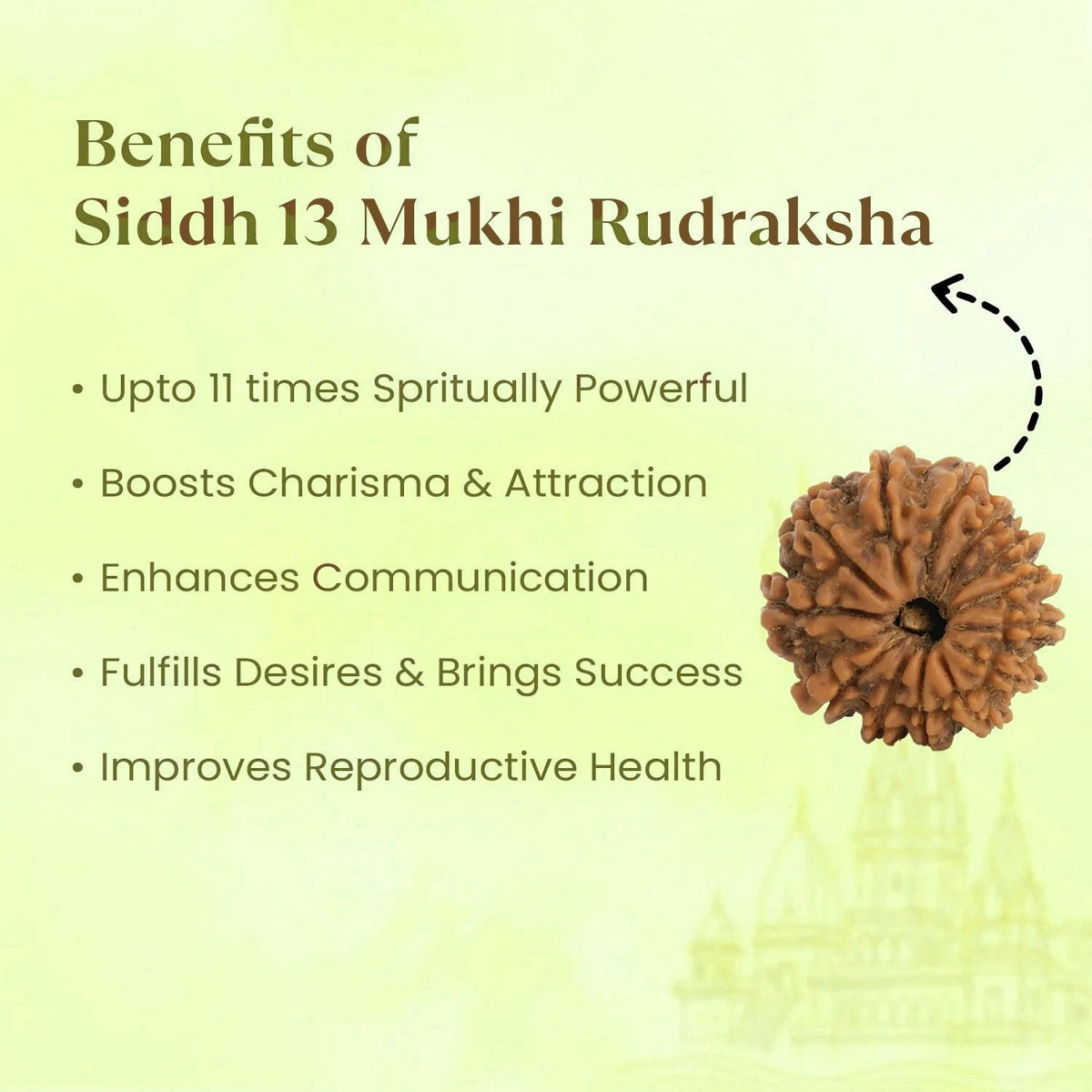 Benefits of
Siddh 13 Mukhi Rudraksha

• Upto 11 times Spritually Powerful
• Boosts Charisma & Attraction
• Enhances Communication
• Fulfills Desires & Brings Success
• Improves Reproductive Health